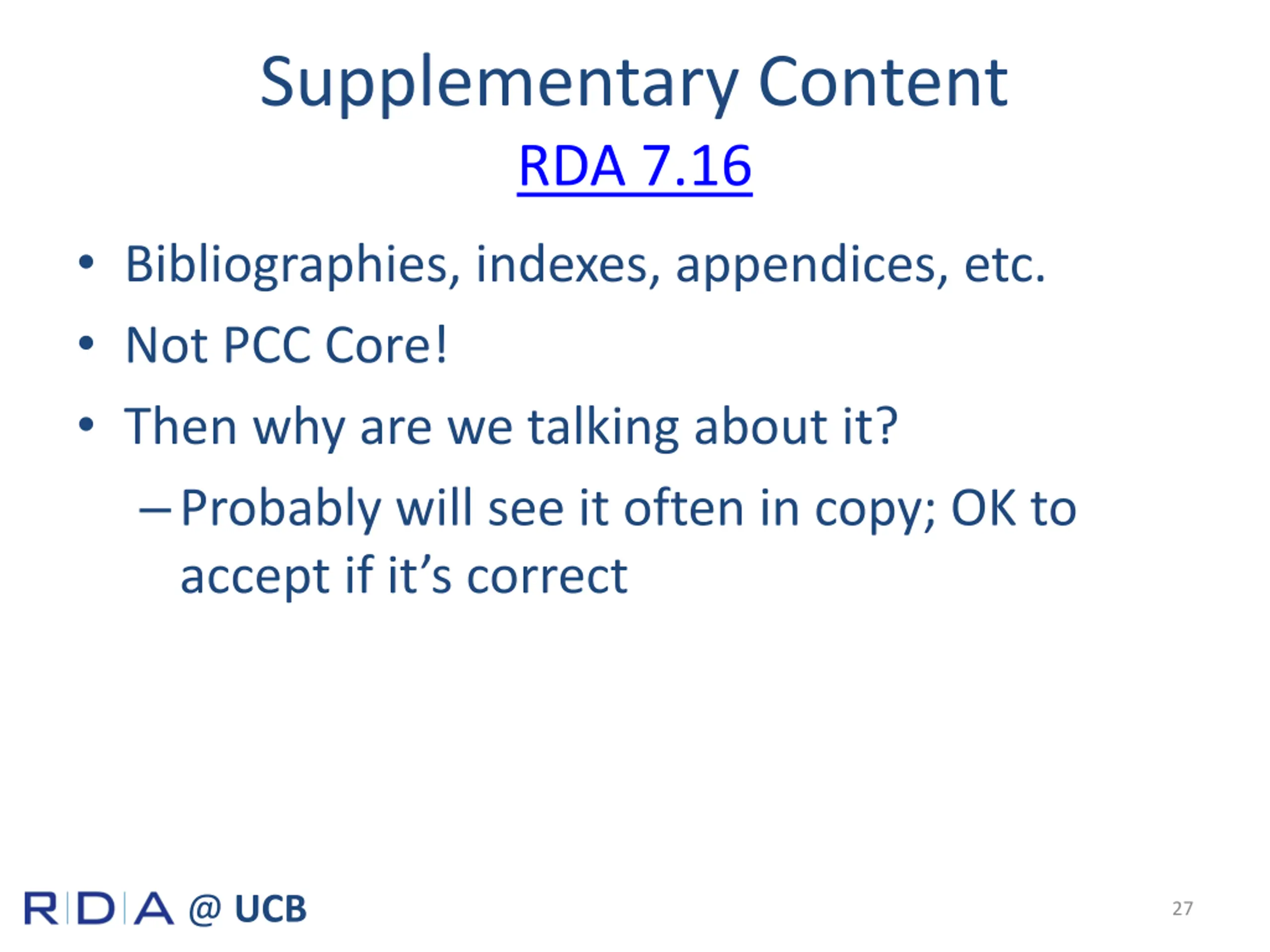 Supplementary Content
RDA 7.16

• Bibliographies, indexes, appendices, etc.
• Not PCC Core!
• Then why are we talking about it?
– Probably will see it often in copy; OK to accept if it's correct

RDA @ UCB

27